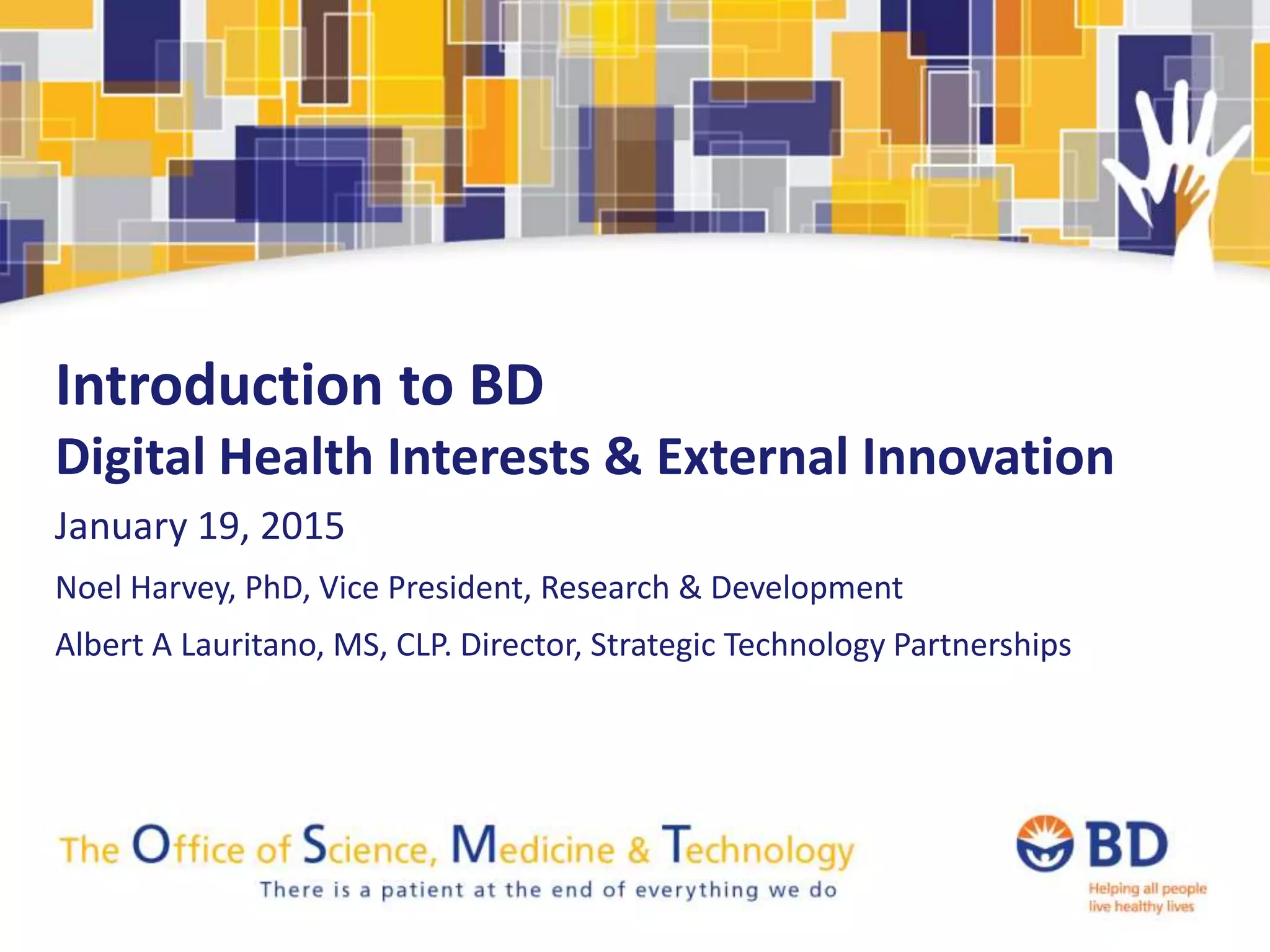 Introduction to BD
Digital Health Interests & External Innovation

January 19, 2015

Noel Harvey, PhD, Vice President, Research & Development

Albert A Lauritano, MS, CLP. Director, Strategic Technology Partnerships

The Office of Science, Medicine & Technology
There is a patient at the end of everything we do

BD
Helping all people live healthy lives